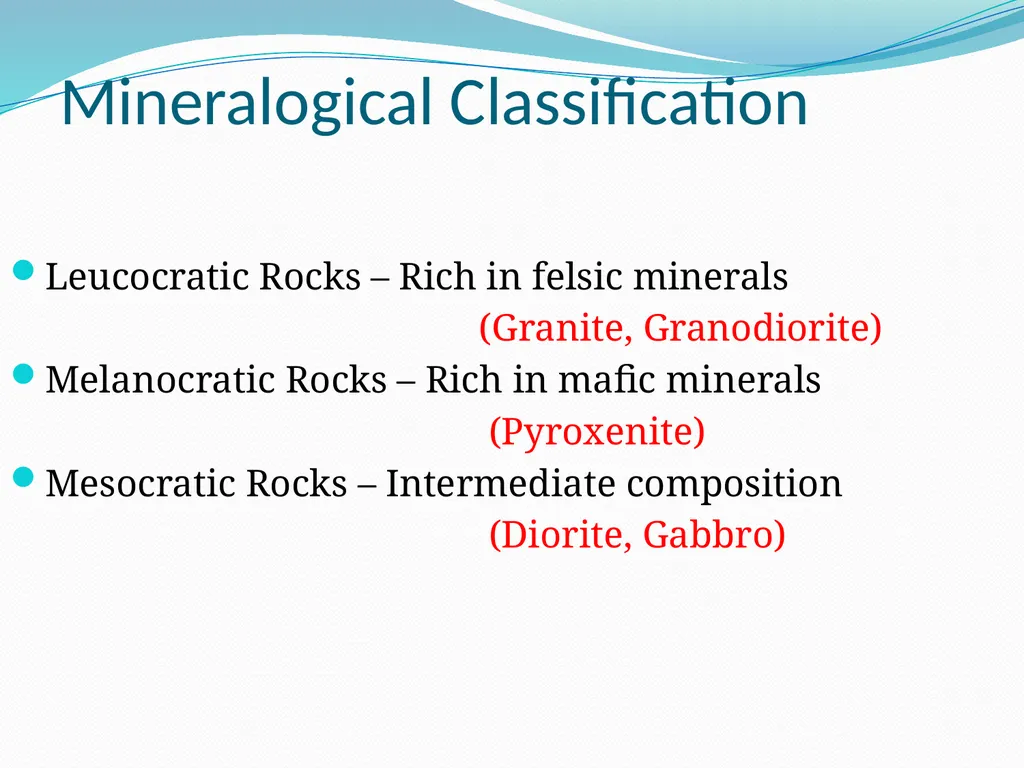 Mineralogical Classification

Leucocratic Rocks – Rich in felsic minerals
(Granite, Granodiorite)

Melanocratic Rocks – Rich in mafic minerals
(Pyroxenite)

Mesocratic Rocks – Intermediate composition
(Diorite, Gabbro)